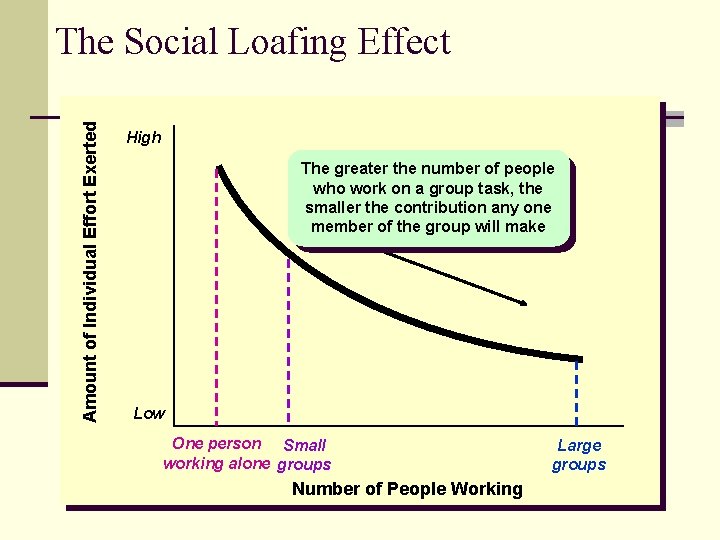 The Social Loafing Effect

Amount of Individual Effort Exerted

High

Low

The greater the number of people who work on a group task, the smaller the contribution any one member of the group will make

One person working alone

Small groups

Large groups

Number of People Working